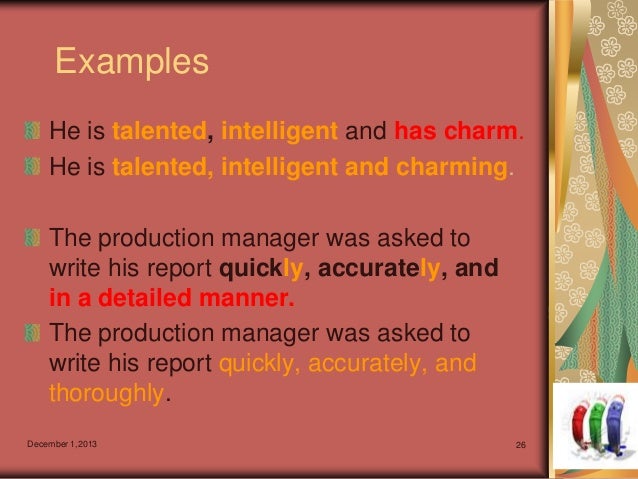 Examples

He is talented, intelligent and has charm.

He is talented, intelligent and charming.

The production manager was asked to write his report quickly, accurately, and in a detailed manner.

The production manager was asked to write his report quickly, accurately, and thoroughly.

December 1,2013

26